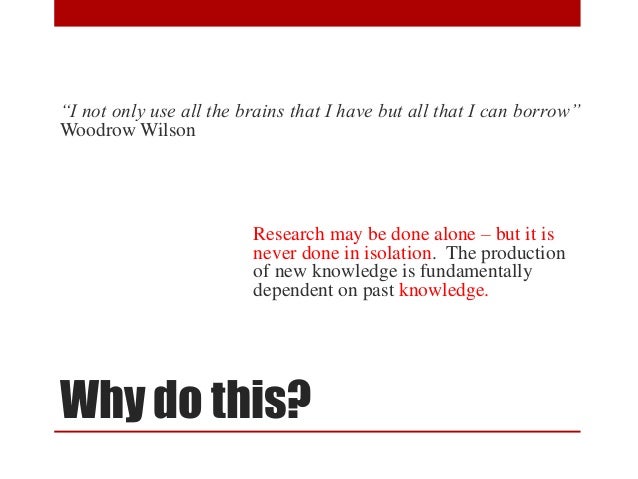 “I not only use all the brains that I have but all that I can borrow”
Woodrow Wilson

Research may be done alone – but it is never done in isolation. The production of new knowledge is fundamentally dependent on past knowledge.

Why do this?